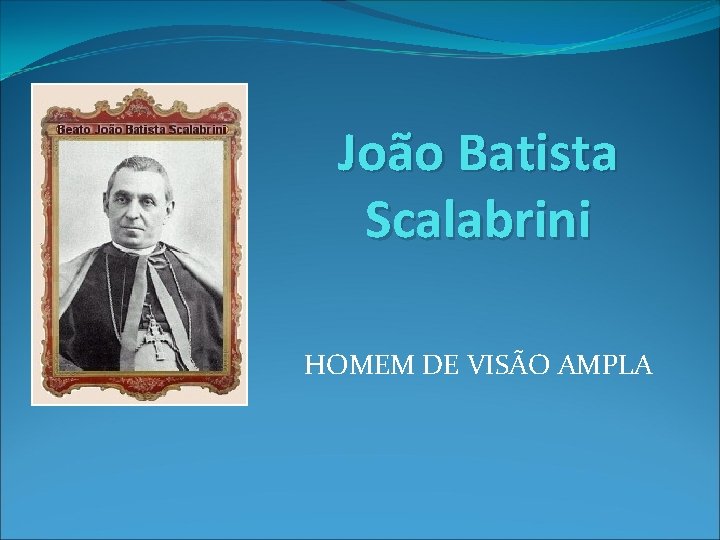 Beato João Batista Scalabrini

João Batista Scalabrini

HOMEM DE VISÃO AMPLA